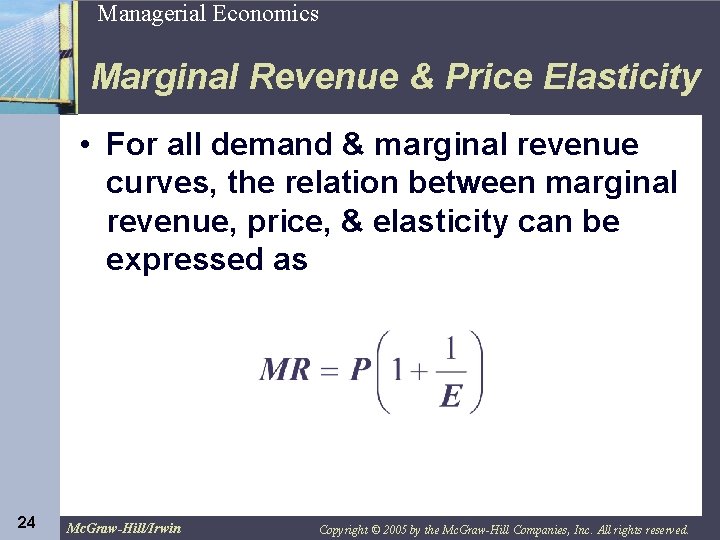 Managerial Economics

Marginal Revenue & Price Elasticity

• For all demand & marginal revenue curves, the relation between marginal revenue, price, & elasticity can be expressed as

$MR = P\left(1 + \frac{1}{E}\right)$

24

McGraw-Hill/Irwin

Copyright © 2005 by the McGraw-Hill Companies, Inc. All rights reserved.